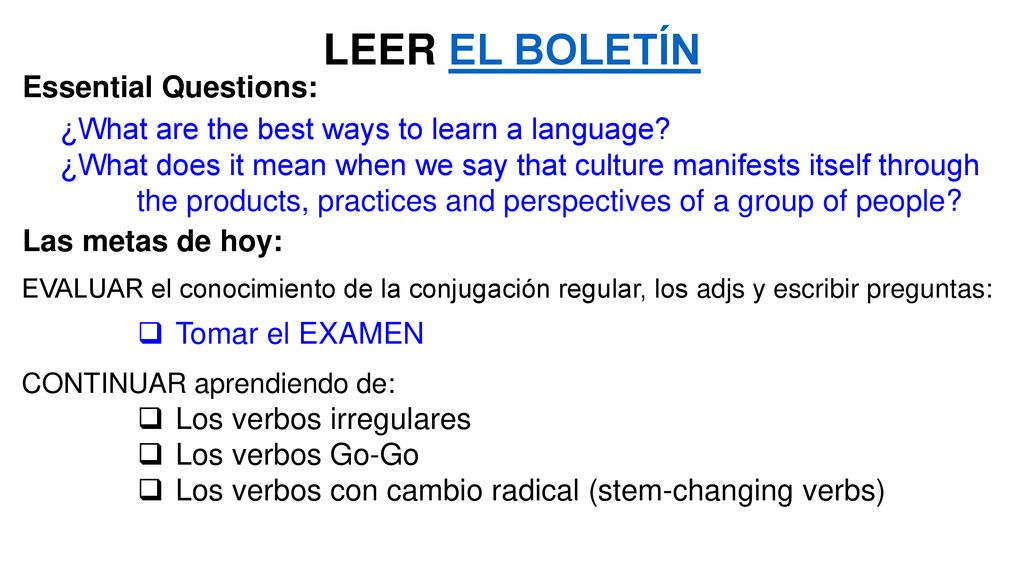 LEER EL BOLETÍN

Essential Questions:

¿What are the best ways to learn a language?
¿What does it mean when we say that culture manifests itself through the products, practices and perspectives of a group of people?

Las metas de hoy:

EVALUAR el conocimiento de la conjugación regular, los adjs y escribir preguntas:

❑ Tomar el EXAMEN

CONTINUAR aprendiendo de:

❑ Los verbos irregulares
❑ Los verbos Go-Go
❑ Los verbos con cambio radical (stem-changing verbs)